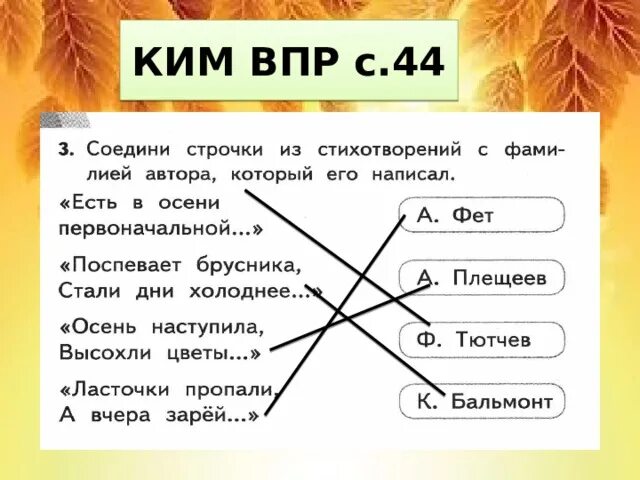 КИМ ВПР с.44

3. Соедини строчки из стихотворений с фамилией автора, который его написал.

«Есть в осени первоначальной...»

«Поспевает брусника, Стали дни холоднее...»

«Осень наступила, Высохли цветы...»

«Ласточки пропали, А вчера зарёй...»

А. Фет

А. Плещеев

Ф. Тютчев

К. Бальмонт